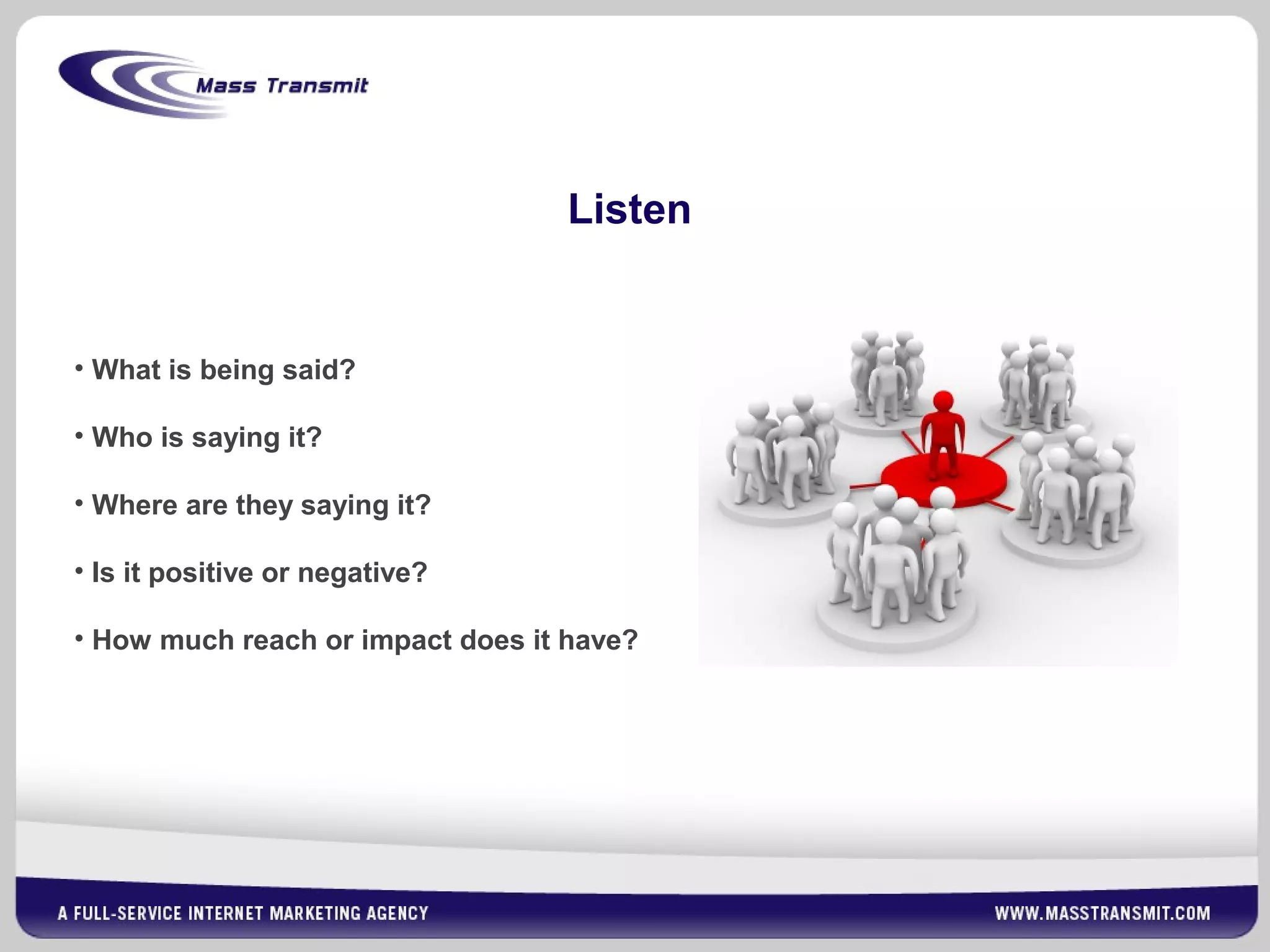 Mass Transmit

Listen

• What is being said?

• Who is saying it?

• Where are they saying it?

• Is it positive or negative?

• How much reach or impact does it have?

A FULL-SERVICE INTERNET MARKETING AGENCY

WWW.MASSTRANSMIT.COM